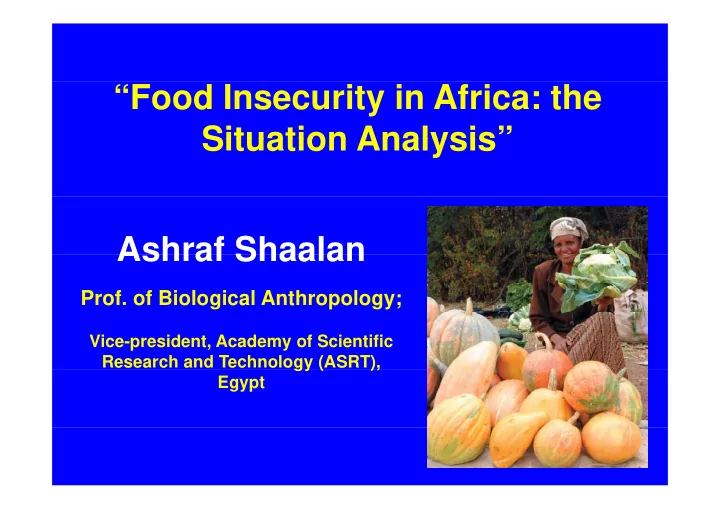 “Food Insecurity in Africa: the Situation Analysis”

Ashraf Shaalan

Prof. of Biological Anthropology;

Vice-president, Academy of Scientific Research and Technology (ASRT), Egypt